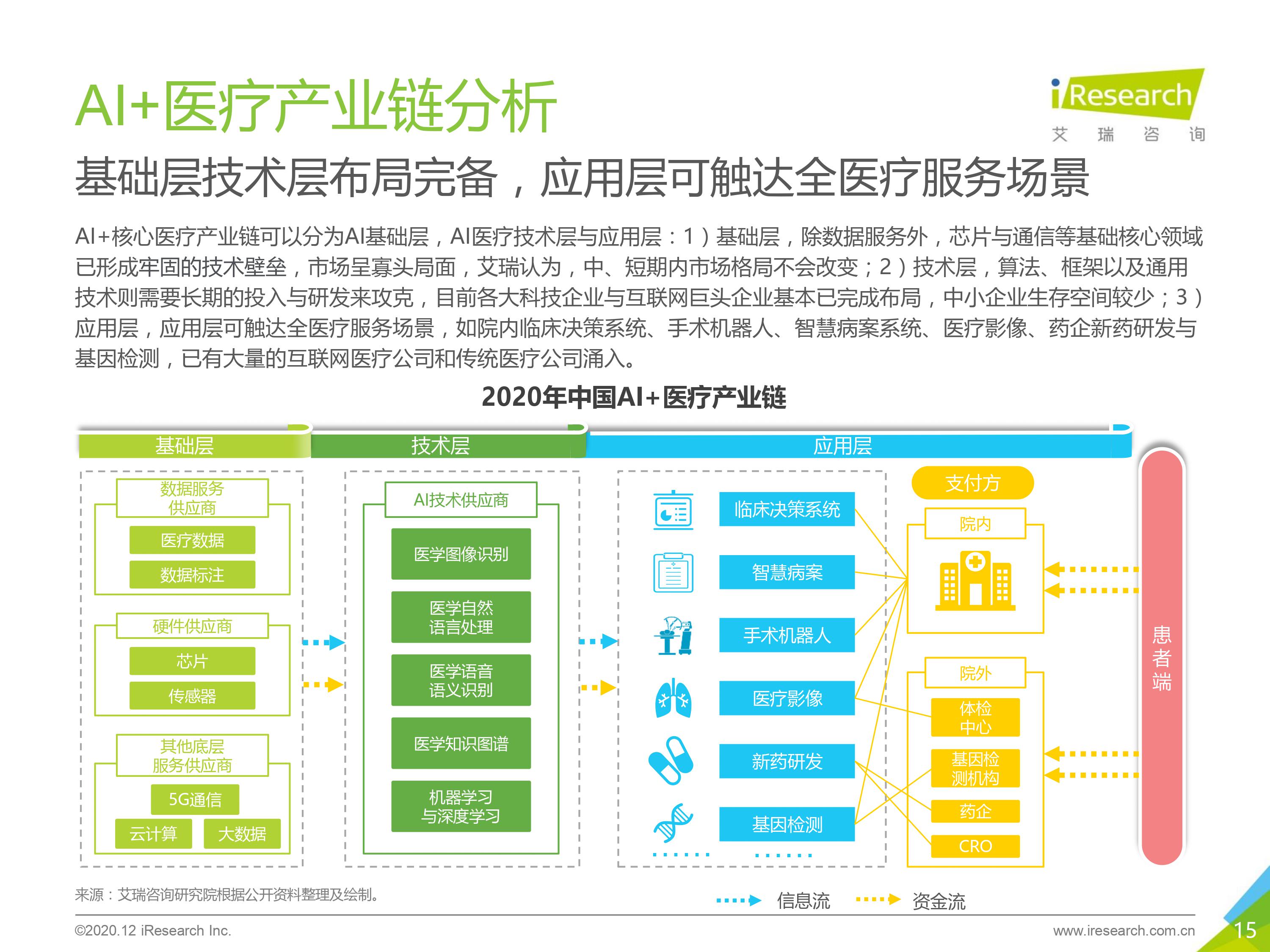 AI+医疗产业链分析

iResearch
艾 瑞 咨 询

基础层技术层布局完备，应用层可触达全医疗服务场景

AI+核心医疗产业链可以分为AI基础层，AI医疗技术层与应用层：1）基础层，除数据服务外，芯片与通信等基础核心领域已形成牢固的技术壁垒，市场呈寡头局面，艾瑞认为，中、短期内市场格局不会改变；2）技术层，算法、框架以及通用技术则需要长期的投入与研发来攻克，目前各大科技企业与互联网巨头企业基本已完成布局，中小企业生存空间较少；3）应用层，应用层可触达全医疗服务场景，如院内临床决策系统、手术机器人、智慧病案系统、医疗影像、药企新药研发与基因检测，已有大量的互联网医疗公司和传统医疗公司涌入。

2020年中国AI+医疗产业链

基础层

数据服务供应商
医疗数据
数据标注

硬件供应商
芯片
传感器

其他底层服务供应商
5G通信
云计算
大数据

技术层

AI技术供应商
医学图像识别
医学自然语言处理
医学语音语义识别
医学知识图谱
机器学习与深度学习

应用层

临床决策系统
智慧病案
手术机器人
医疗影像
新药研发
基因检测

支付方
院内
院外
体检中心
基因检测机构
药企
CRO

患者端

来源：艾瑞咨询研究院根据公开资料整理及绘制。

信息流 资金流

©2020.12 iResearch Inc.

www.iresearch.com.cn

15